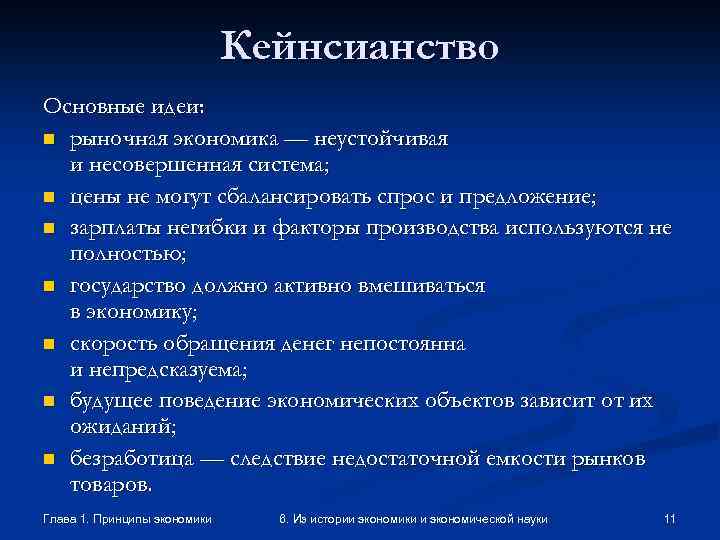 Кейнсианство

Основные идеи:

- рыночная экономика — неустойчивая и несовершенная система;
- цены не могут сбалансировать спрос и предложение;
- зарплаты негибки и факторы производства используются не полностью;
- государство должно активно вмешиваться в экономику;
- скорость обращения денег непостоянна и непредсказуема;
- будущее поведение экономических объектов зависит от их ожиданий;
- безработица — следствие недостаточной емкости рынков товаров.

Глава 1. Принципы экономики

6. Из истории экономики и экономической науки

11